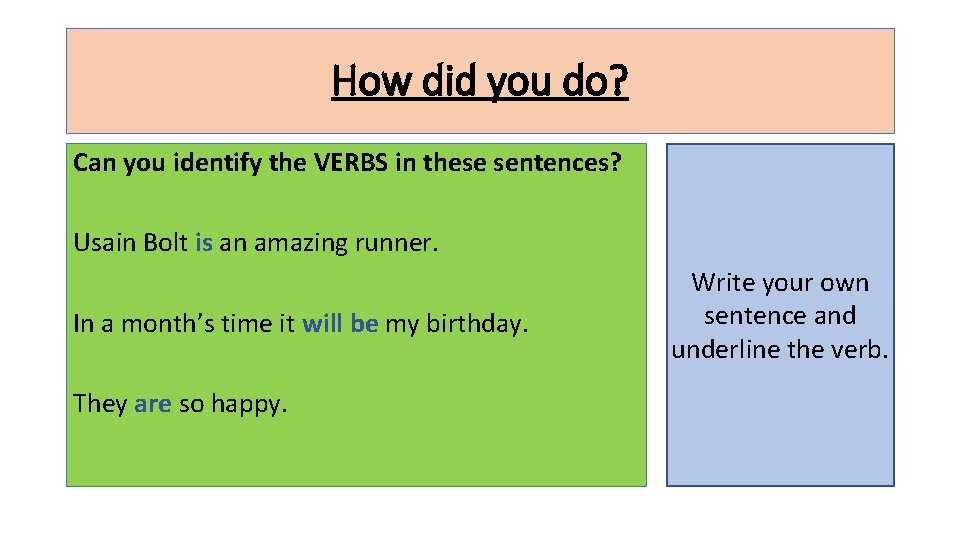 How did you do?

Can you identify the VERBS in these sentences?

Usain Bolt is an amazing runner.

In a month's time it will be my birthday.

They are so happy.

Write your own sentence and underline the verb.